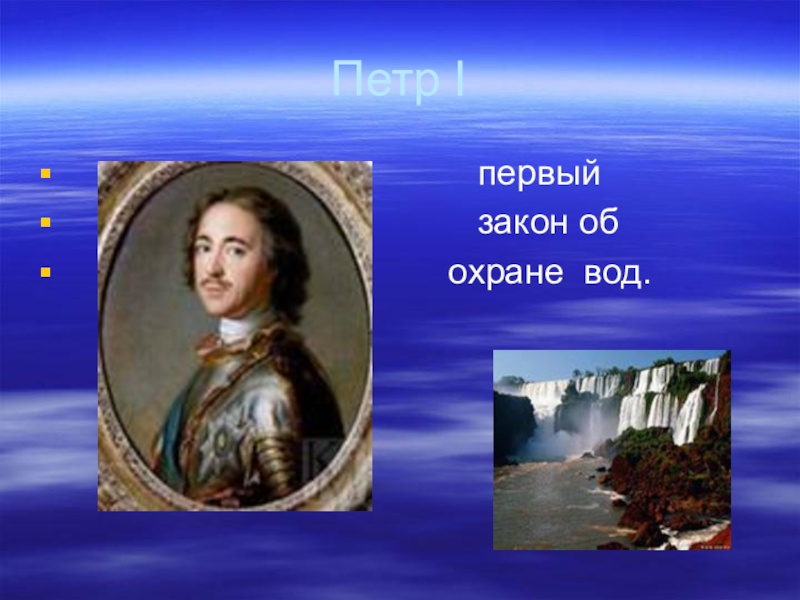 Петр I

первый
закон об
охране вод.